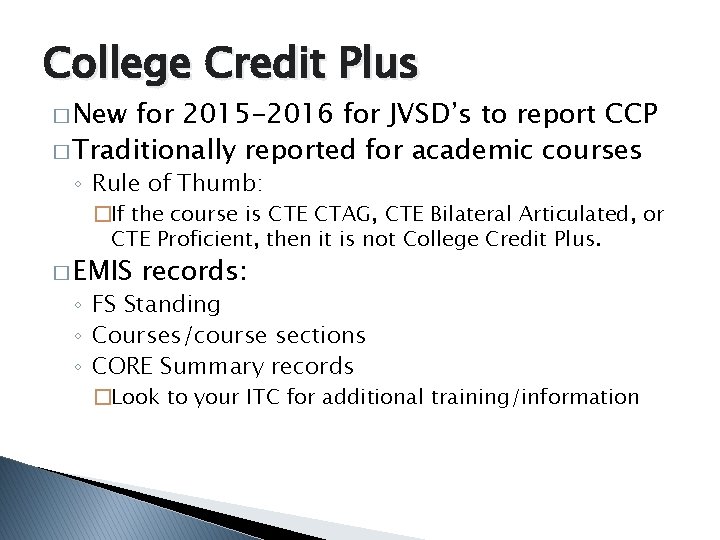 College Credit Plus

□ New for 2015-2016 for JVSD's to report CCP
□ Traditionally reported for academic courses
◦ Rule of Thumb:
□ If the course is CTE CTAG, CTE Bilateral Articulated, or CTE Proficient, then it is not College Credit Plus.
□ EMIS records:
◦ FS Standing
◦ Courses/course sections
◦ CORE Summary records
□ Look to your ITC for additional training/information